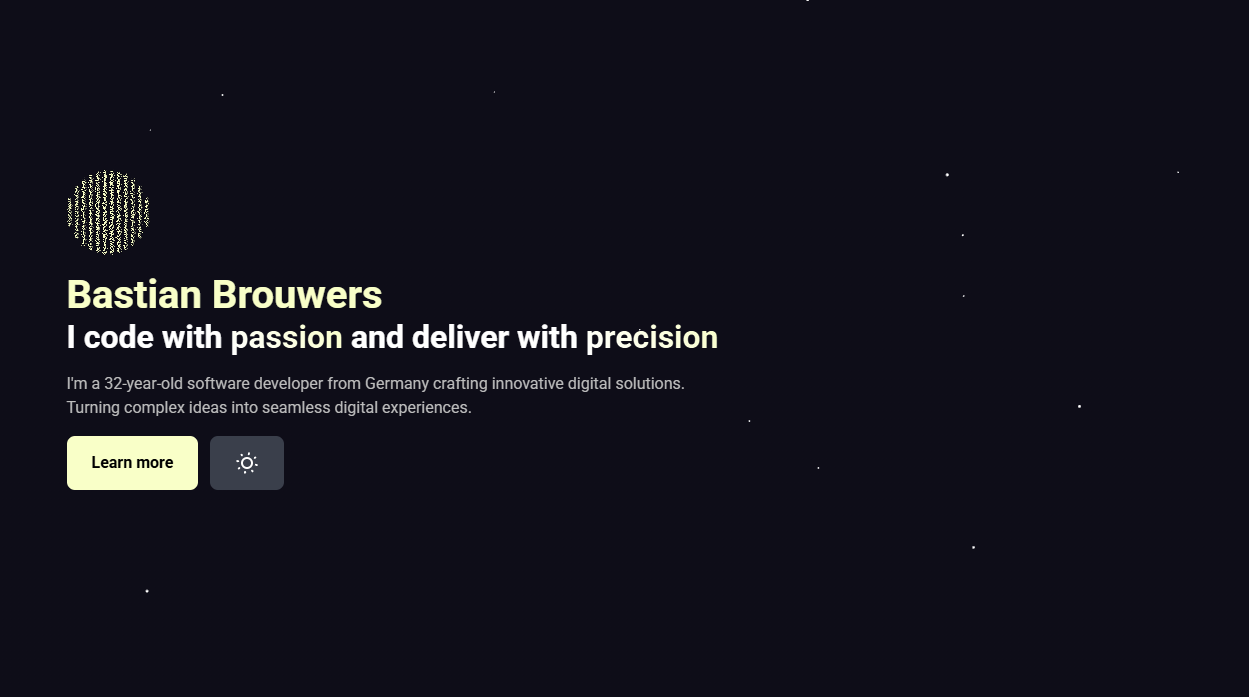 Bastian Brouwers
I code with passion and deliver with precision

I'm a 32-year-old software developer from Germany crafting innovative digital solutions. Turning complex ideas into seamless digital experiences.

Learn more